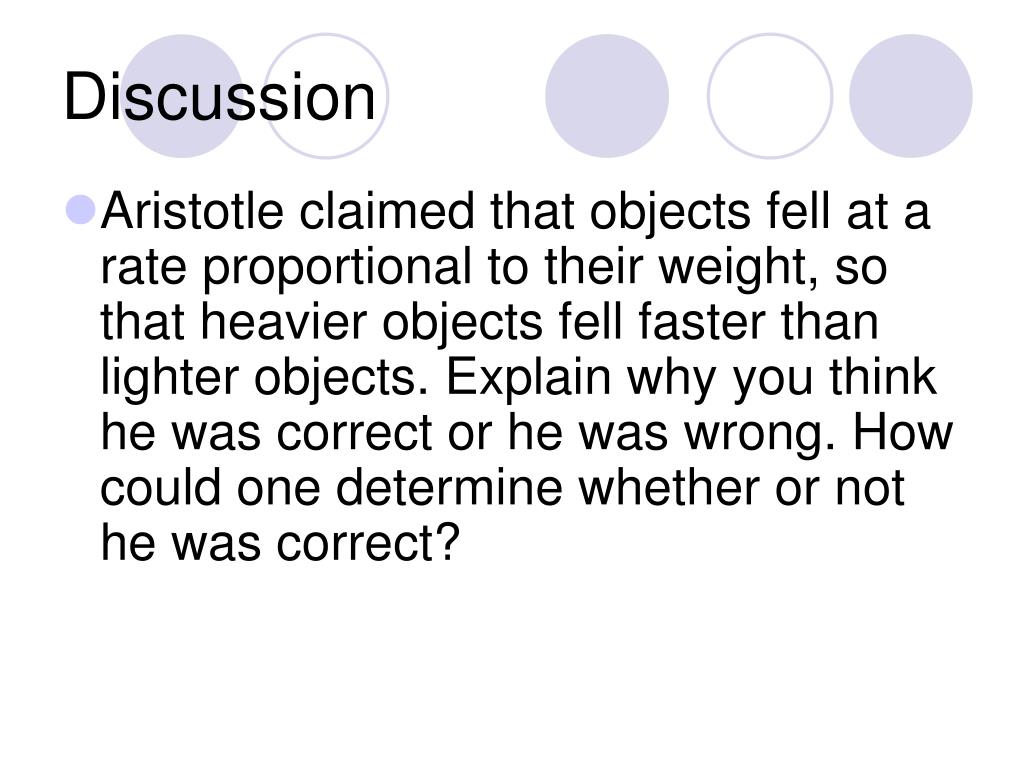 Discussion

Aristotle claimed that objects fell at a rate proportional to their weight, so that heavier objects fell faster than lighter objects. Explain why you think he was correct or he was wrong. How could one determine whether or not he was correct?